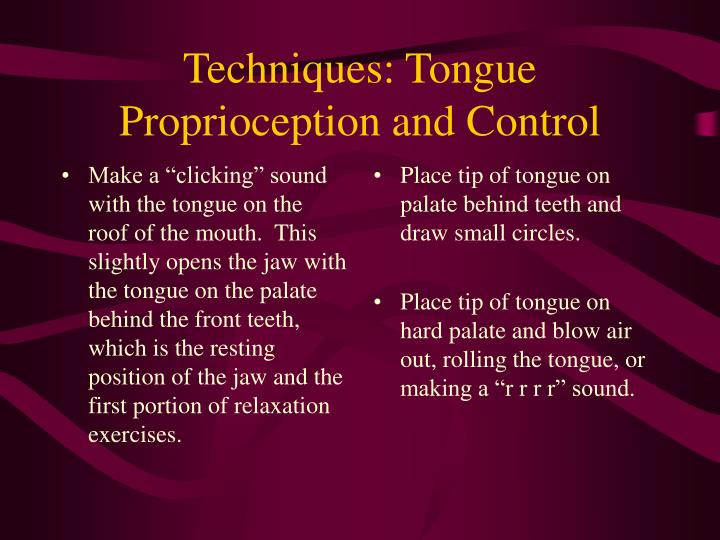 Techniques: Tongue Proprioception and Control

• Make a “clicking” sound with the tongue on the roof of the mouth. This slightly opens the jaw with the tongue on the palate behind the front teeth, which is the resting position of the jaw and the first portion of relaxation exercises.

• Place tip of tongue on palate behind teeth and draw small circles.

• Place tip of tongue on hard palate and blow air out, rolling the tongue, or making a “r r r r” sound.